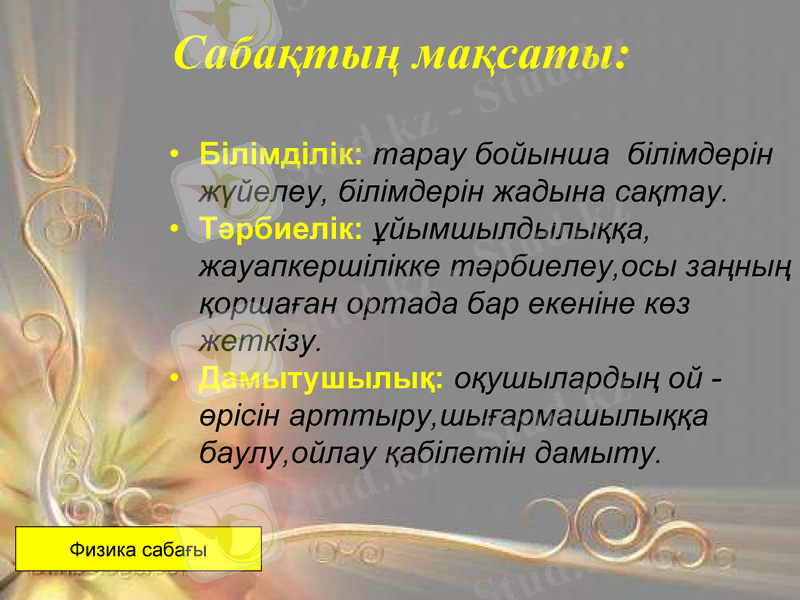 Сабақтың мақсаты:

• Білімділік: тарау бойынша білімдерін жүйелеу, білімдерін жадына сақтау.
• Тәрбиелік: ұйымшылдылыққа, жауапкершілікке тәрбиелеу,осы заңның қоршаған ортада бар екеніне көз жеткізу.
• Дамытушылық: оқушылардың ой - өрісін арттыру,шығармашылыққа баулу,ойлау қабілетін дамыту.

Физика сабағы

Stud.kz - Stud.kz